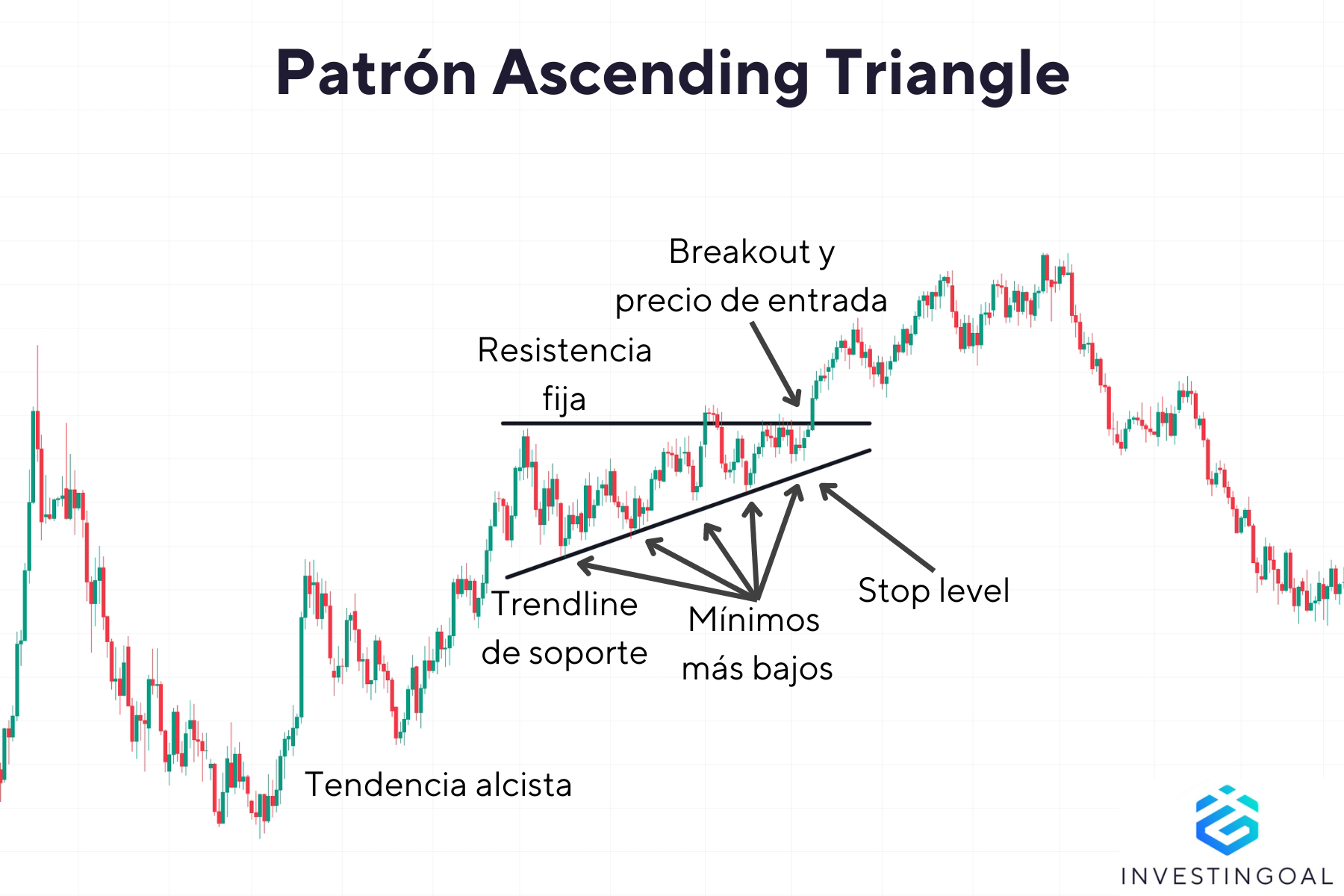 Patrón Ascending Triangle

Breakout y precio de entrada

Resistencia fija

Trendline de soporte

Mínimos más bajos

Stop level

Tendencia alcista

INVESTINGOAL